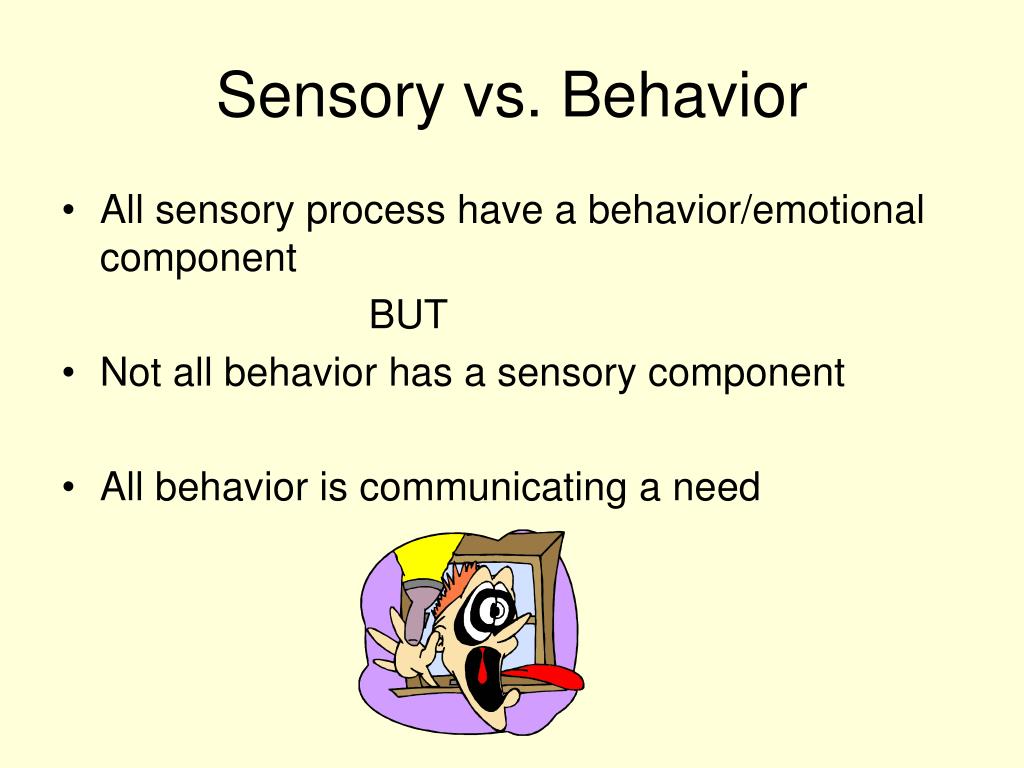 Sensory vs. Behavior

• All sensory process have a behavior/emotional component

BUT

• Not all behavior has a sensory component

• All behavior is communicating a need